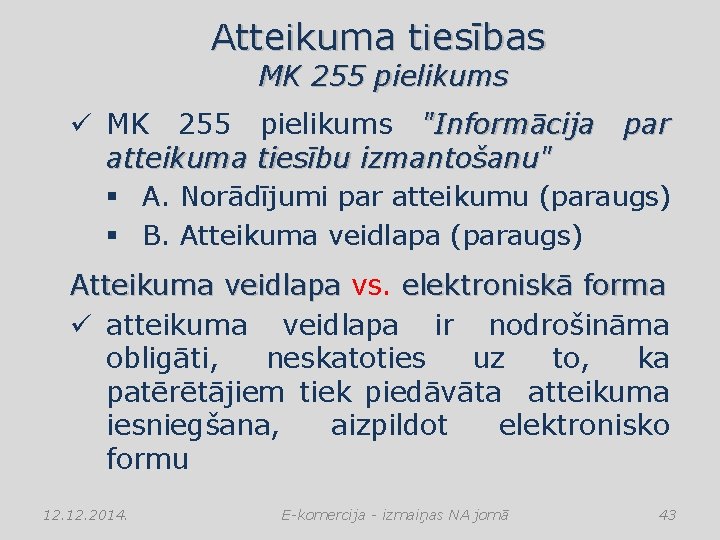 Atteikuma tiesības
MK 255 pielikums

✓ MK 255 pielikums "Informācija par atteikuma tiesību izmantošanu"
▪ A. Norādījumi par atteikumu (paraugs)
▪ B. Atteikuma veidlapa (paraugs)

Atteikuma veidlapa vs. elektroniskā forma
✓ atteikuma veidlapa ir nodrošināma obligāti, neskatoties uz to, ka patērētājiem tiek piedāvāta atteikuma iesniegšana, aizpildot elektronisko formu

12.12.2014.
E-komercija - izmaiņas NA jomā
43